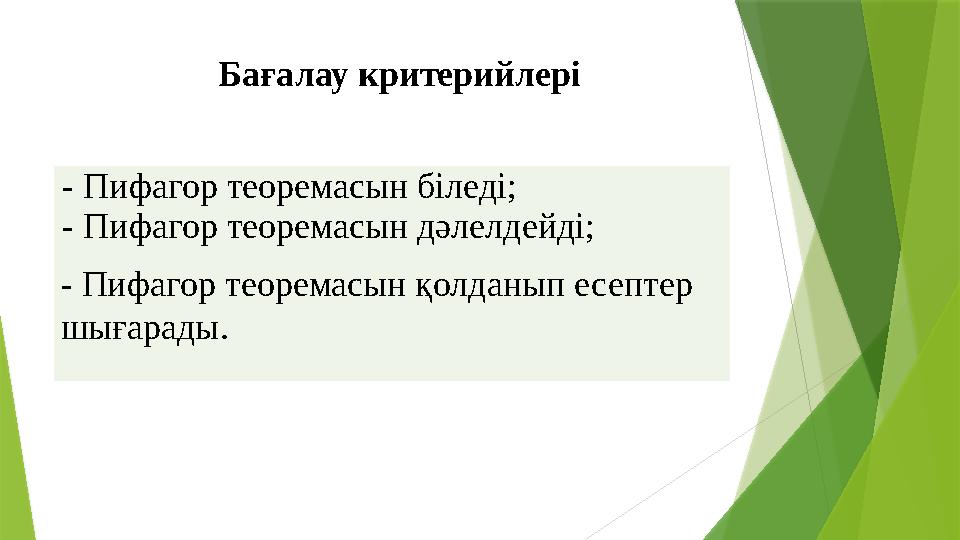 Бағалау критерийлері

- Пифагор теоремасын біледі;
- Пифагор теоремасын дәлелдейді;

- Пифагор теоремасын қолданып есептер шығарады.